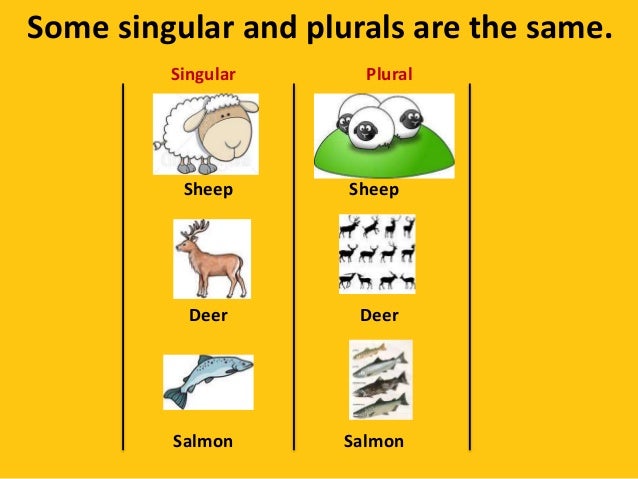 Some singular and plurals are the same.

| Singular | Plural |
|---|---|
| Sheep | Sheep |
| Deer | Deer |
| Salmon | Salmon |